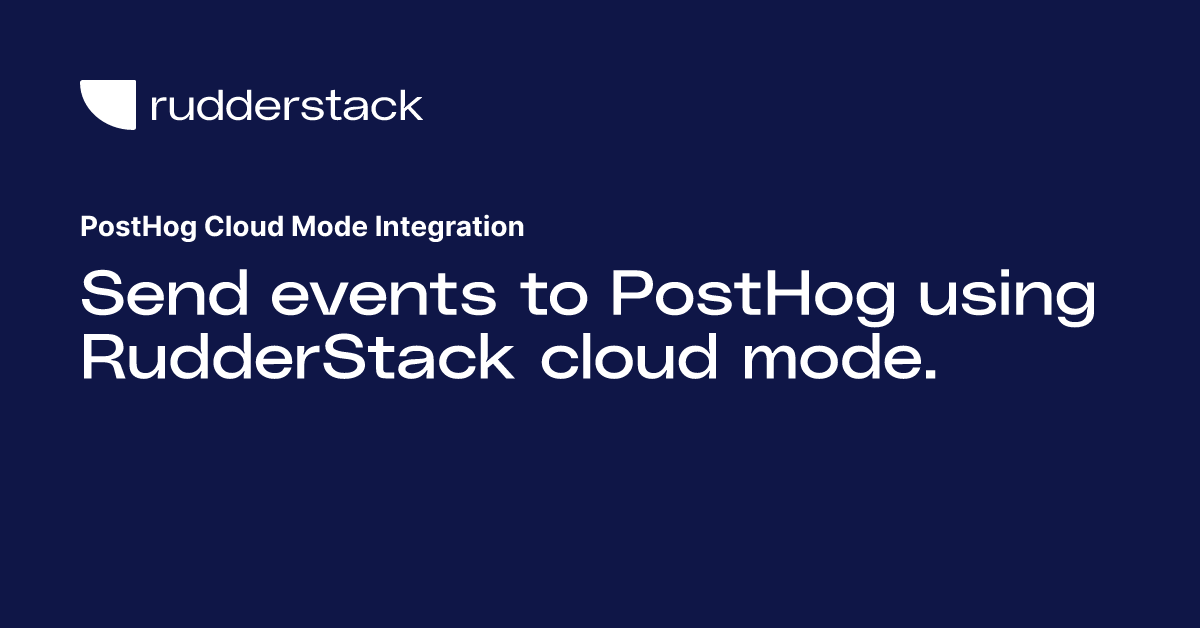 rudderstack

PostHog Cloud Mode Integration

Send events to PostHog using RudderStack cloud mode.